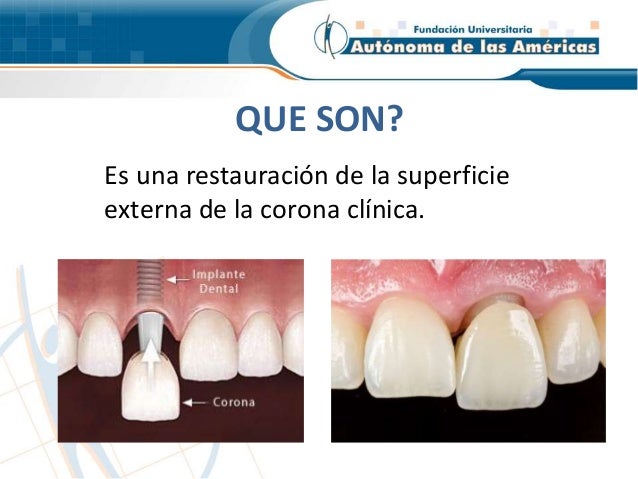 Fundación Universitaria
Autónoma de las Américas

QUE SON?

Es una restauración de la superficie externa de la corona clínica.

Implante Dental

Corona